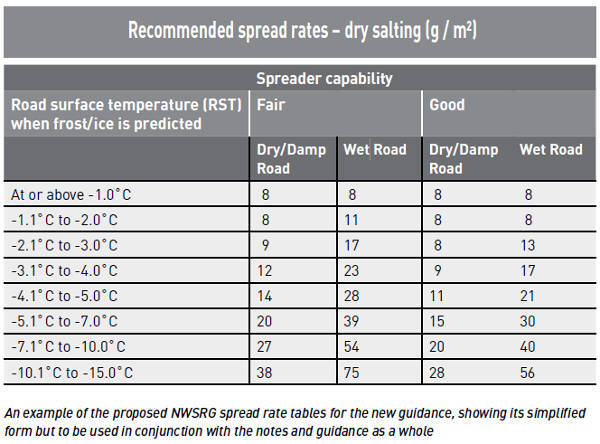 Recommended spread rates – dry salting (g / m²)

| | Spreader capability | | | |
|---|---|---|---|---|
| Road surface temperature (RST) when frost/ice is predicted | Fair | | Good | |
| | Dry/Damp Road | Wet Road | Dry/Damp Road | Wet Road |
| At or above -1.0°C | 8 | 8 | 8 | 8 |
| -1.1°C to -2.0°C | 8 | 11 | 8 | 8 |
| -2.1°C to -3.0°C | 9 | 17 | 8 | 13 |
| -3.1°C to -4.0°C | 12 | 23 | 9 | 17 |
| -4.1°C to -5.0°C | 14 | 28 | 11 | 21 |
| -5.1°C to -7.0°C | 20 | 39 | 15 | 30 |
| -7.1°C to -10.0°C | 27 | 54 | 20 | 40 |
| -10.1°C to -15.0°C | 38 | 75 | 28 | 56 |

An example of the proposed NWSRG spread rate tables for the new guidance, showing its simplified form but to be used in conjunction with the notes and guidance as a whole